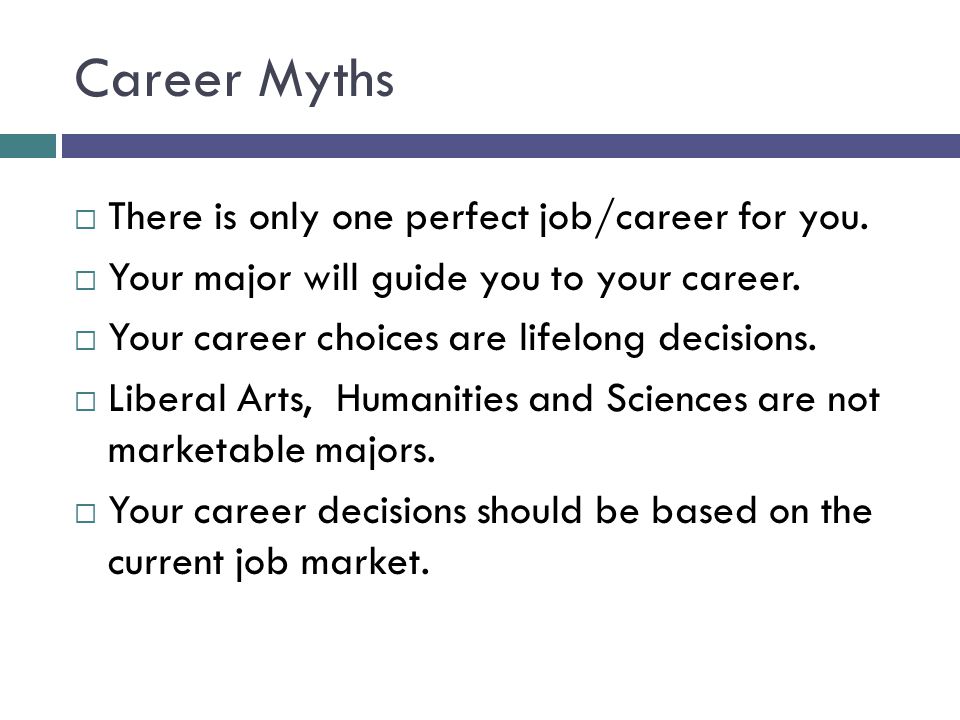 Career Myths

□ There is only one perfect job/career for you.
□ Your major will guide you to your career.
□ Your career choices are lifelong decisions.
□ Liberal Arts,  Humanities and Sciences are not marketable majors.
□ Your career decisions should be based on the current job market.